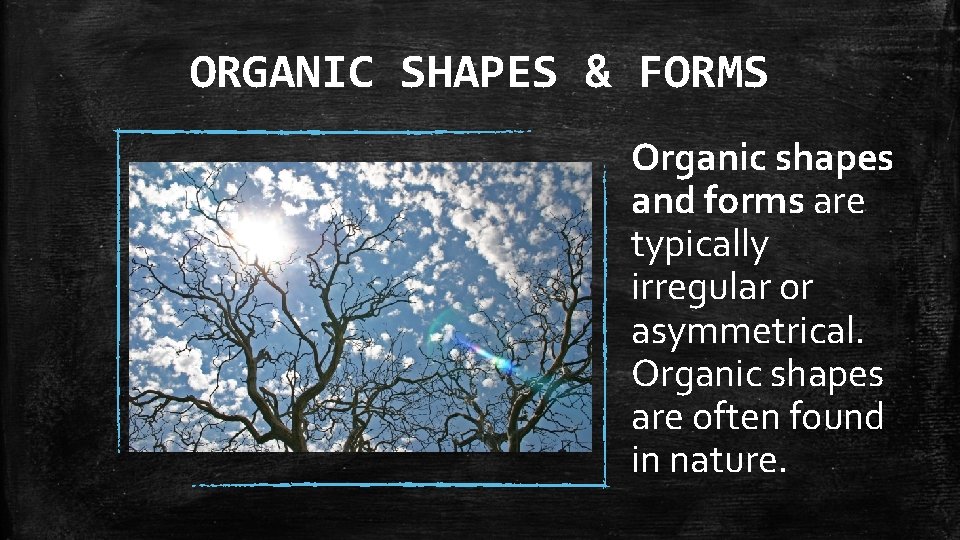 ORGANIC SHAPES & FORMS

Organic shapes and forms are typically irregular or asymmetrical. Organic shapes are often found in nature.